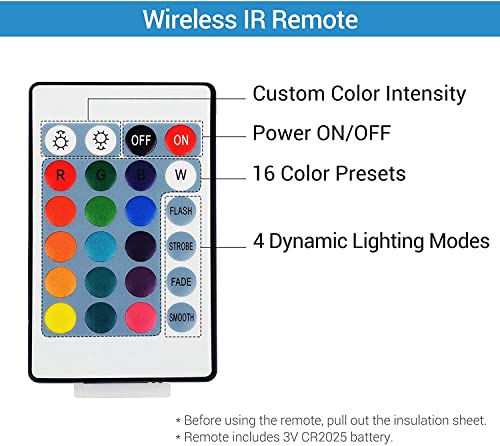 Wireless IR Remote

OFF ON
R G B W
FLASH
STROBE
FADE
SMOOTH

Custom Color Intensity
Power ON/OFF
16 Color Presets
4 Dynamic Lighting Modes

* Before using the remote, pull out the insulation sheet.
* Remote includes 3V CR2025 battery.